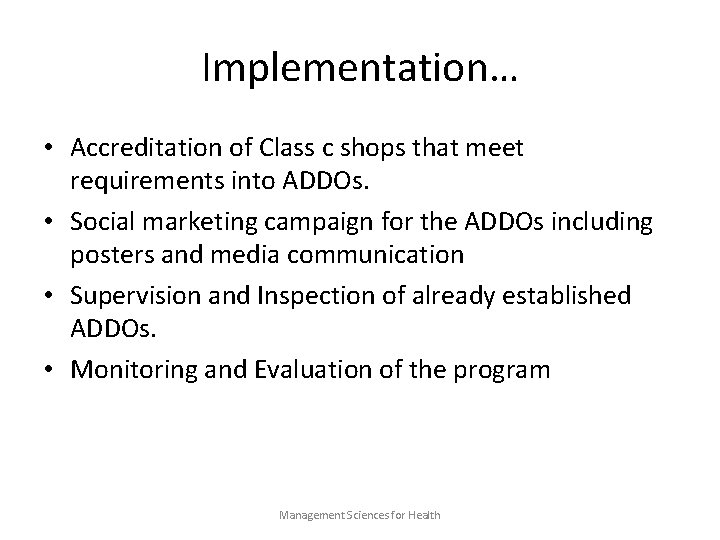 Implementation…

• Accreditation of Class c shops that meet requirements into ADDOs.

• Social marketing campaign for the ADDOs including posters and media communication

• Supervision and Inspection of already established ADDOs.

• Monitoring and Evaluation of the program

Management Sciences for Health